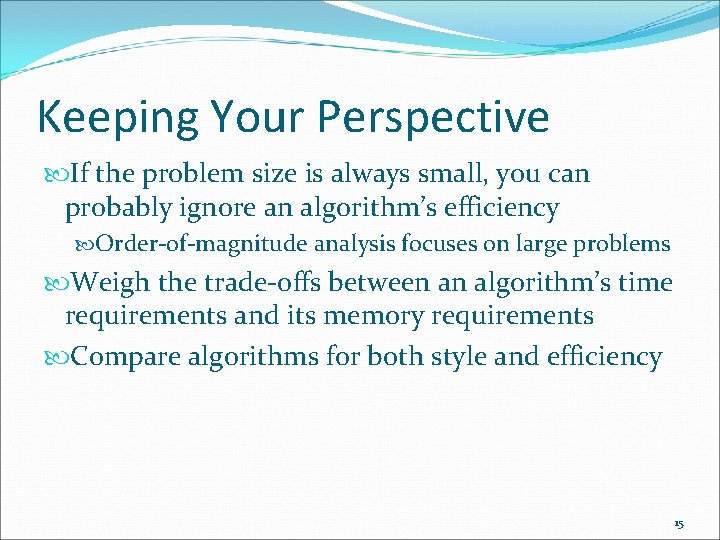 Keeping Your Perspective

If the problem size is always small, you can probably ignore an algorithm's efficiency

Order-of-magnitude analysis focuses on large problems

Weigh the trade-offs between an algorithm's time requirements and its memory requirements

Compare algorithms for both style and efficiency

15